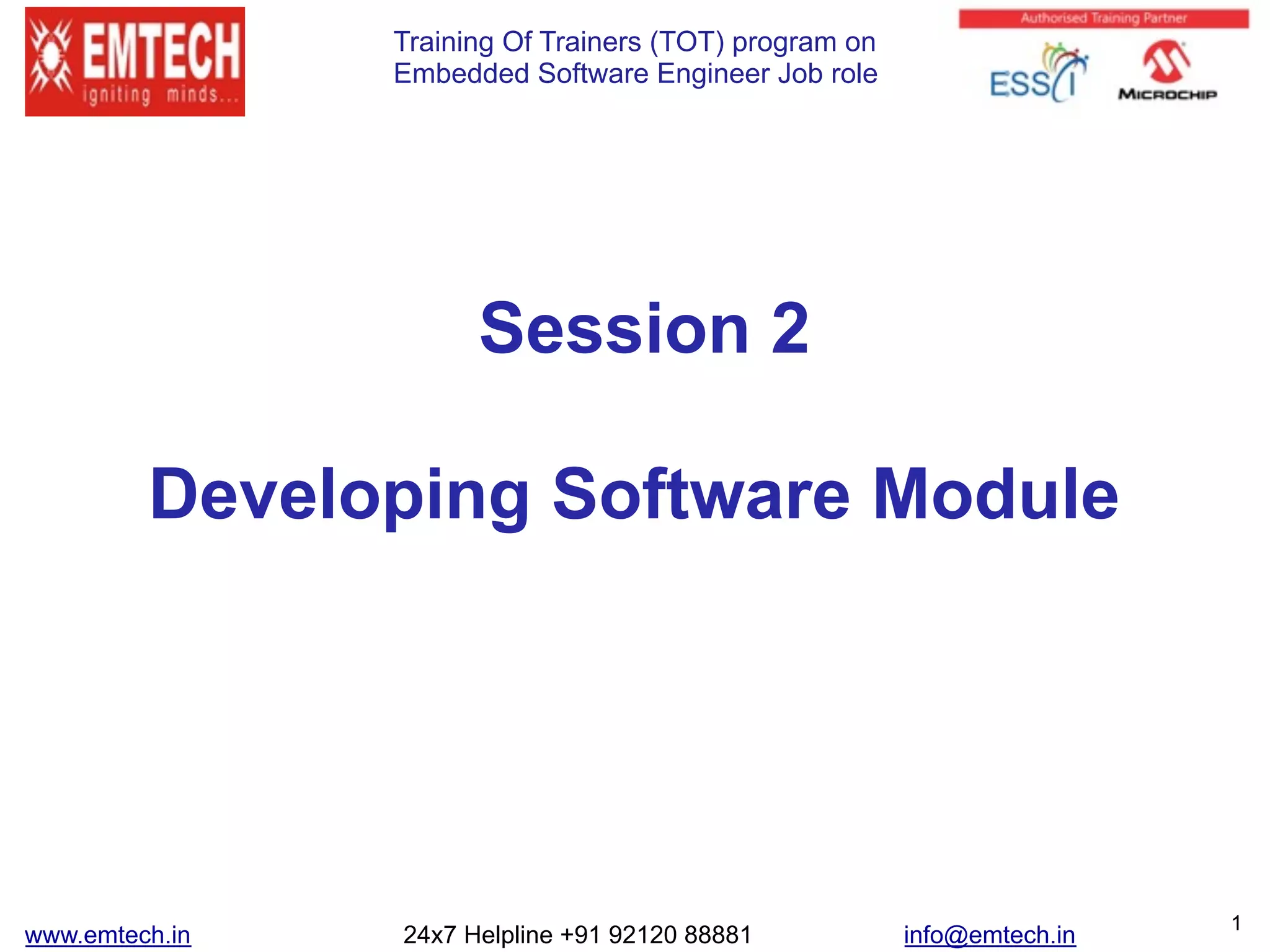 EMTECH
igniting minds...

Training Of Trainers (TOT) program on Embedded Software Engineer Job role

Authorised Training Partner

ESSCI

MICROCHIP

Session 2

Developing Software Module

www.emtech.in

24x7 Helpline +91 92120 88881

info@emtech.in

1